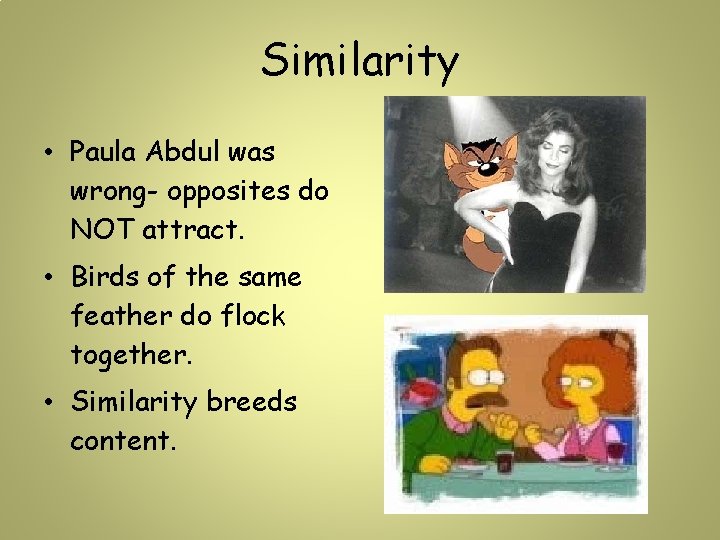 Similarity

• Paula Abdul was wrong- opposites do NOT attract.
• Birds of the same feather do flock together.
• Similarity breeds content.